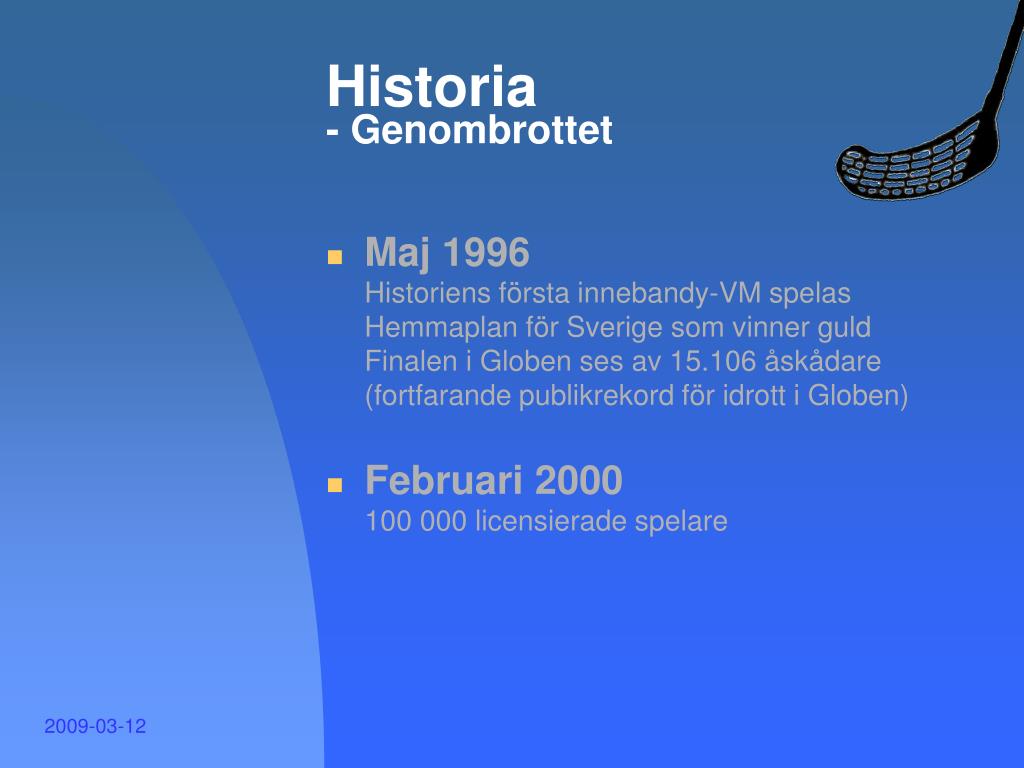 Historia
- Genombrottet

Maj 1996
Historiens första innebandy-VM spelas
Hemmaplan för Sverige som vinner guld
Finalen i Globen ses av 15.106 åskådare
(fortfarande publikrekord för idrott i Globen)

Februari 2000
100 000 licensierade spelare

2009-03-12